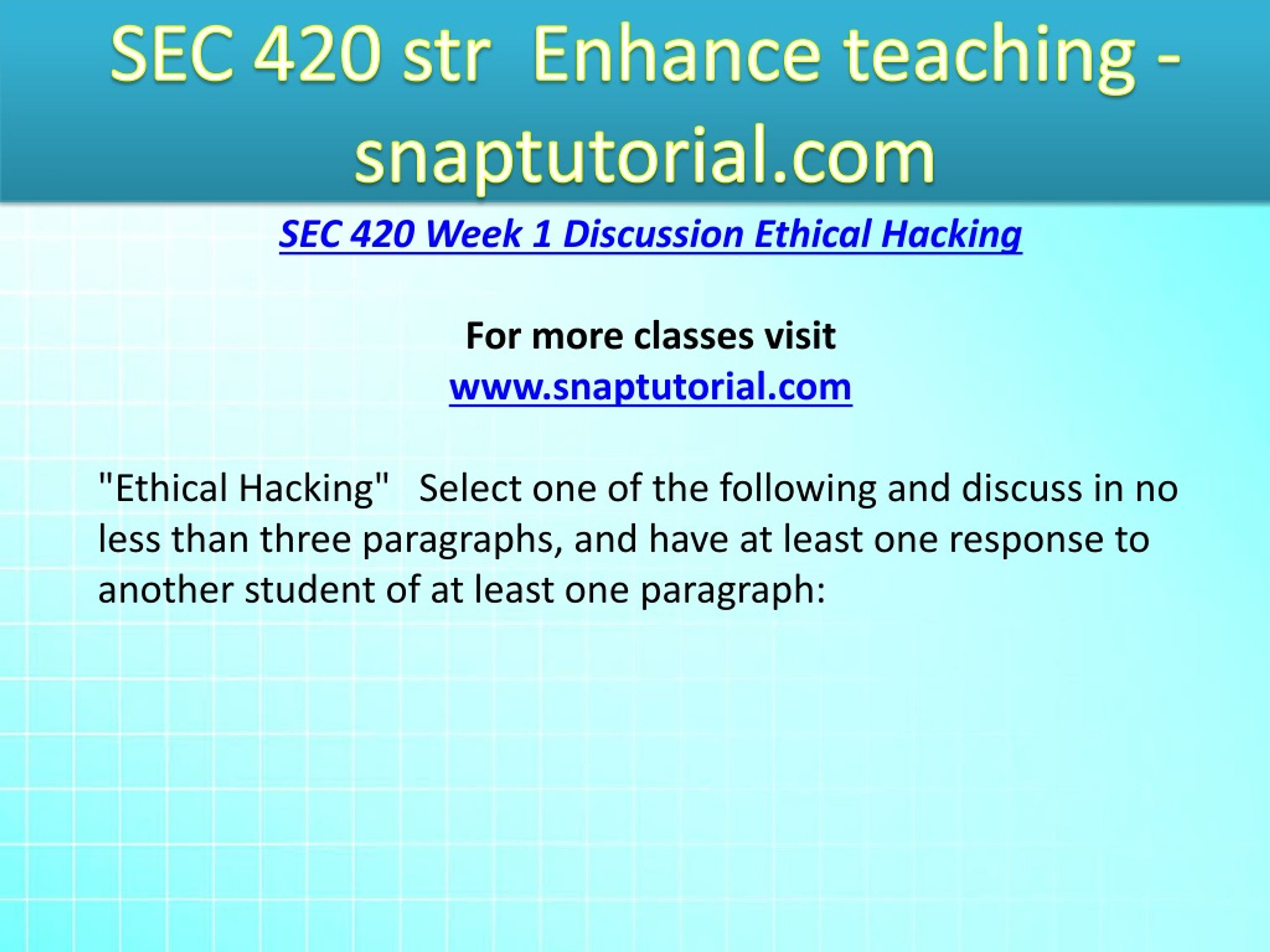 SEC 420 str Enhance teaching - snaptutorial.com

SEC 420 Week 1 Discussion Ethical Hacking

For more classes visit
www.snaptutorial.com

"Ethical Hacking" Select one of the following and discuss in no less than three paragraphs, and have at least one response to another student of at least one paragraph: